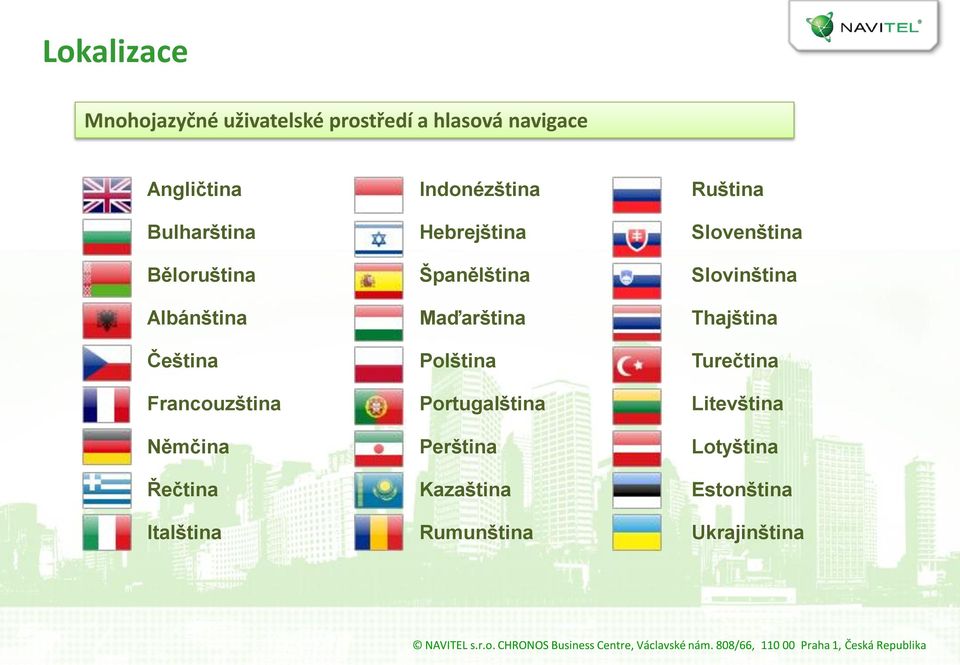 NAVITEL®

Lokalizace

Mnohojazyčné uživatelské prostředí a hlasová navigace

Angličtina
Bulharština
Běloruština
Albánština
Čeština
Francouzština
Němčina
Řečtina
Italština

Indonézština
Hebrejština
Španělština
Maďarština
Polština
Portugalština
Perština
Kazaština
Rumunština

Ruština
Slovenština
Slovinština
Thajština
Turečtina
Litevština
Lotyština
Estonština
Ukrajinština

© NAVITEL s.r.o. CHRONOS Business Centre, Václavské nám. 808/66, 110 00 Praha 1, Česká Republika